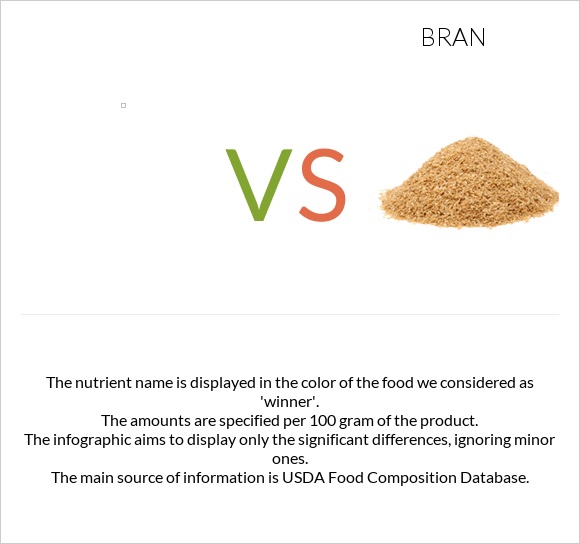 BRAN

VS

The nutrient name is displayed in the color of the food we considered as 'winner'.
The amounts are specified per 100 gram of the product.
The infographic aims to display only the significant differences, ignoring minor ones.
The main source of information is USDA Food Composition Database.